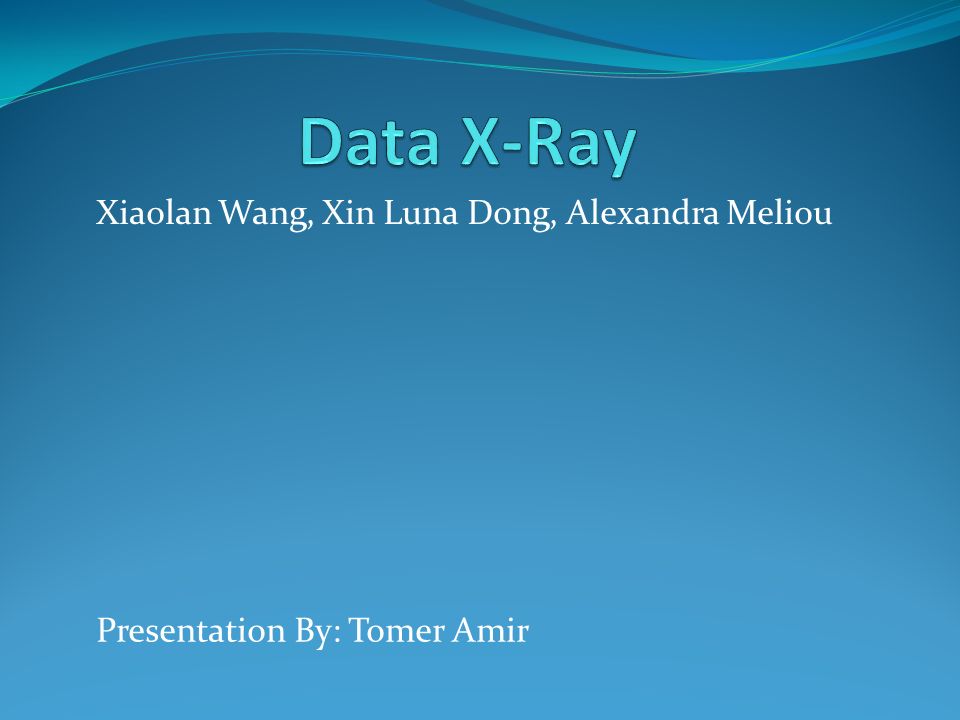 Data X-Ray

Xiaolan Wang, Xin Luna Dong, Alexandra Meliou

Presentation By: Tomer Amir